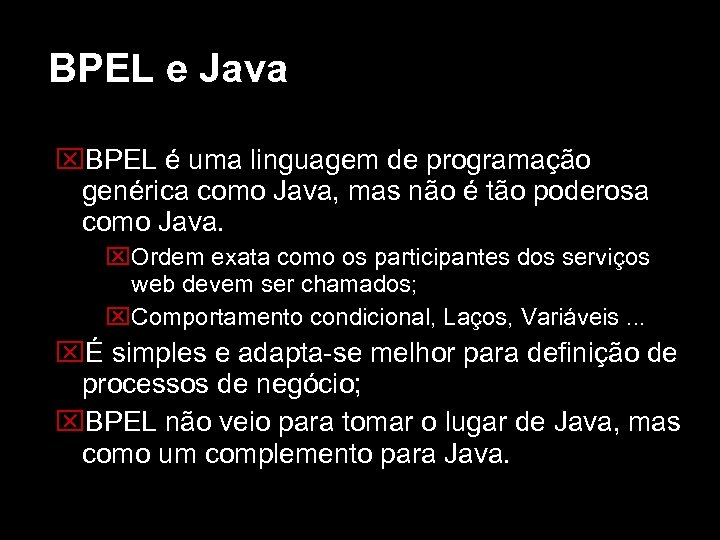 BPEL e Java

BPEL é uma linguagem de programação genérica como Java, mas não é tão poderosa como Java.

Ordem exata como os participantes dos serviços web devem ser chamados;

Comportamento condicional, Laços, Variáveis ...

É simples e adapta-se melhor para definição de processos de negócio;

BPEL não veio para tomar o lugar de Java, mas como um complemento para Java.